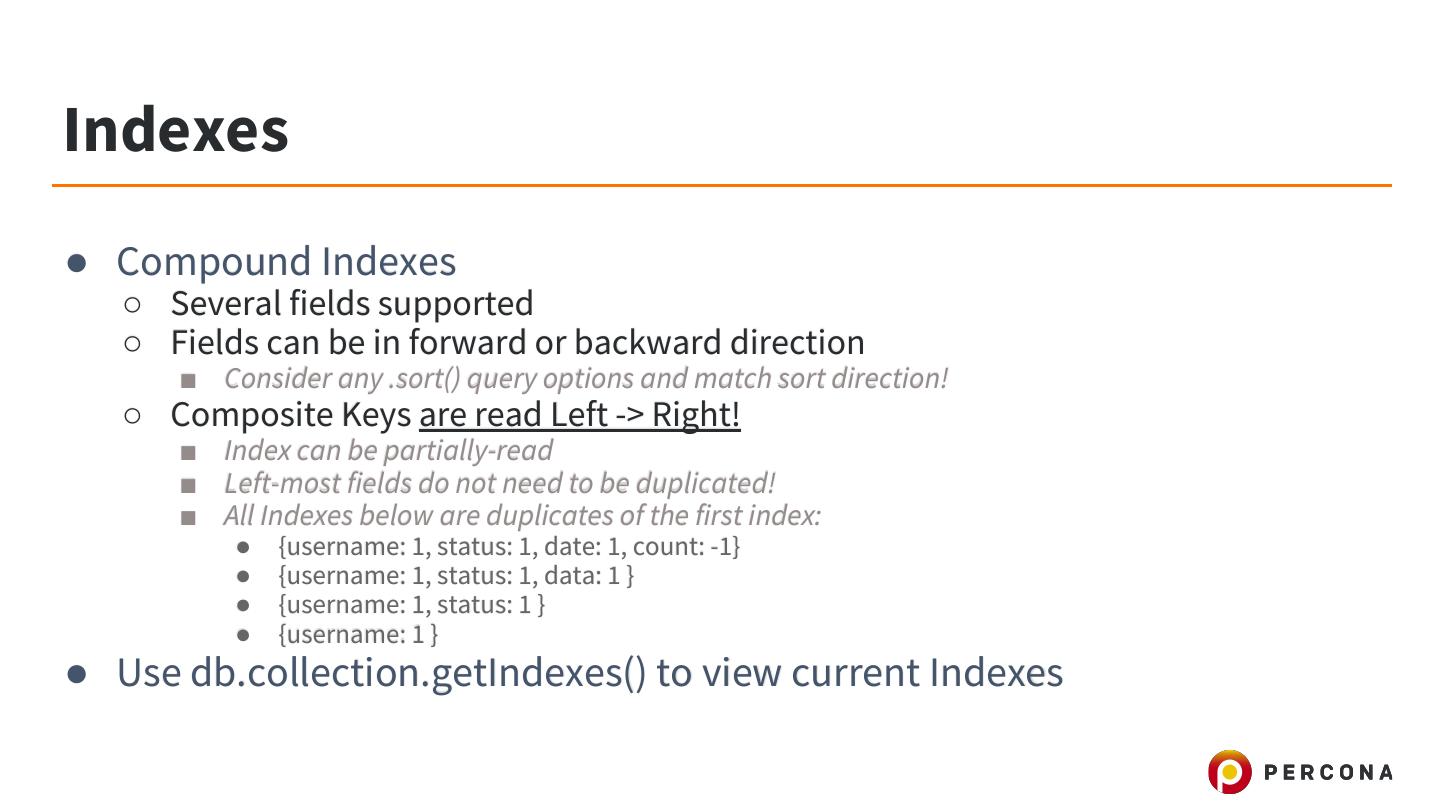 Indexes

● Compound Indexes
○ Several fields supported
○ Fields can be in forward or backward direction
■ Consider any .sort() query options and match sort direction!
○ Composite Keys are read Left -> Right!
■ Index can be partially-read
■ Left-most fields do not need to be duplicated!
■ All Indexes below are duplicates of the first index:
● {username: 1, status: 1, date: 1, count: -1}
● {username: 1, status: 1, data: 1 }
● {username: 1, status: 1 }
● {username: 1 }
● Use db.collection.getIndexes() to view current Indexes

PERCONA